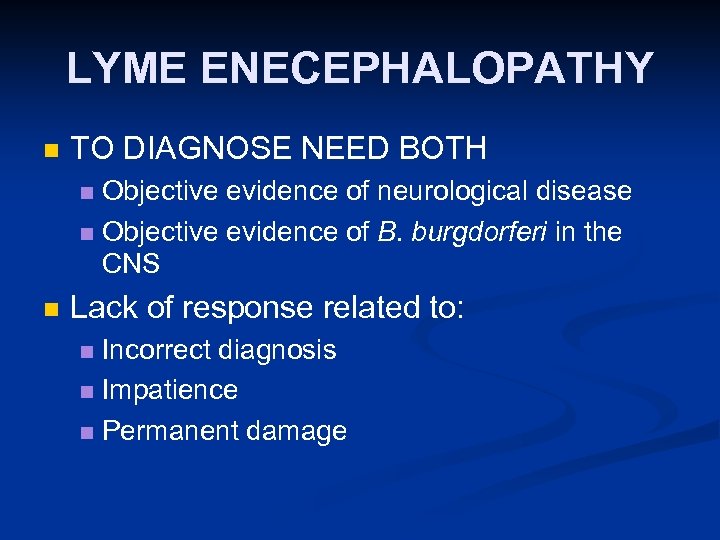 LYME ENECEPHALOPATHY

TO DIAGNOSE NEED BOTH

Objective evidence of neurological disease

Objective evidence of B. burgdorferi in the CNS

Lack of response related to:

Incorrect diagnosis

Impatience

Permanent damage